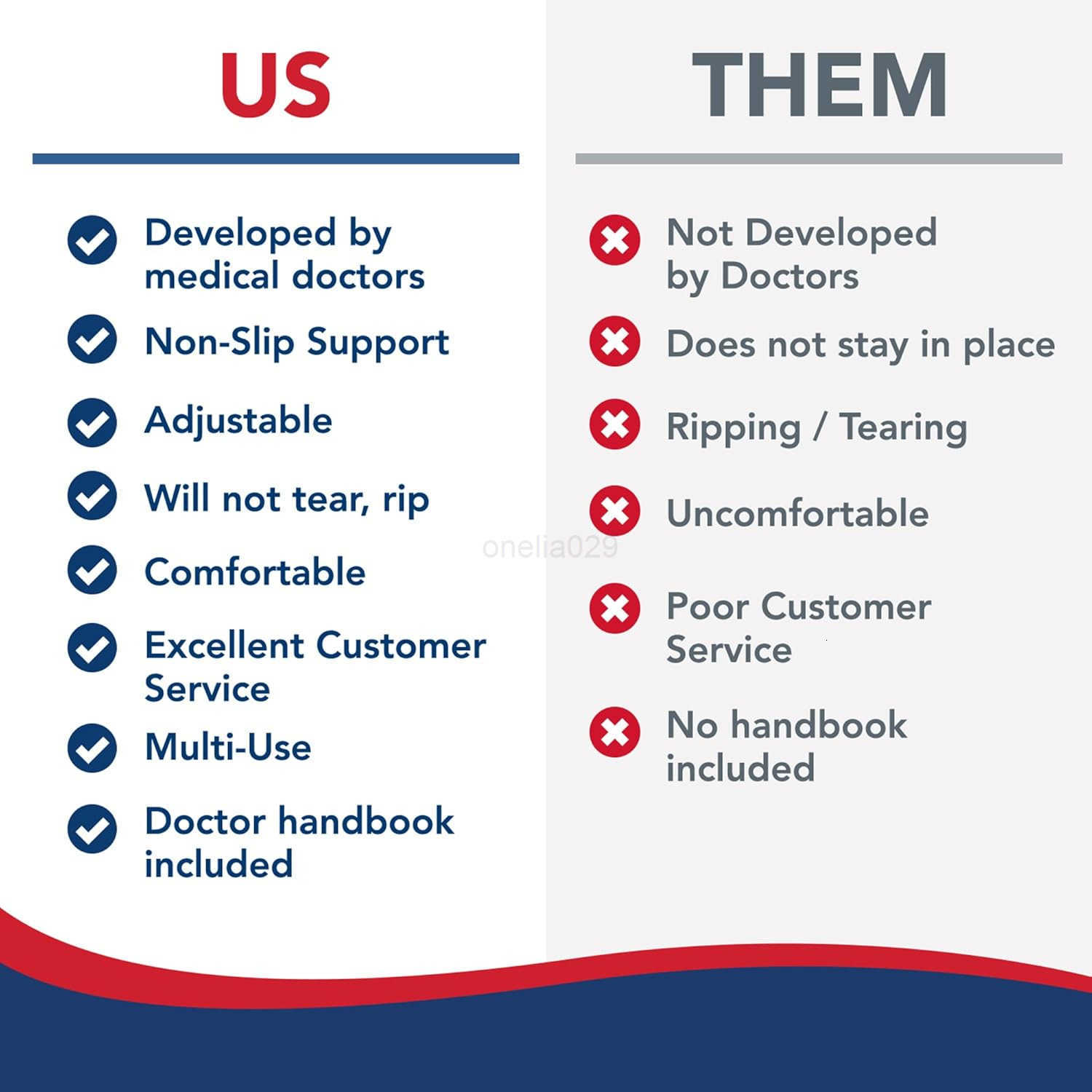 US

Developed by medical doctors

Non-Slip Support

Adjustable

Will not tear, rip

Comfortable

Excellent Customer Service

Multi-Use

Doctor handbook included

THEM

Not Developed by Doctors

Does not stay in place

Ripping / Tearing

Uncomfortable

Poor Customer Service

No handbook included

onelia029